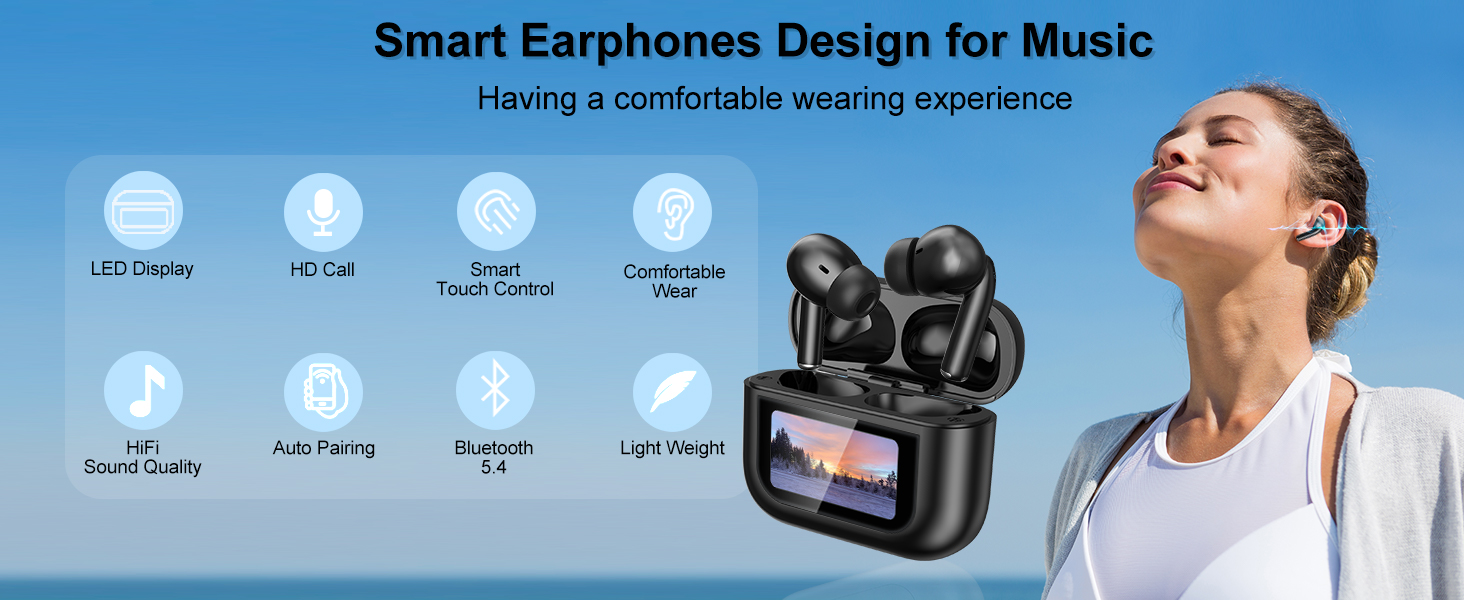 Smart Earphones Design for Music

Having a comfortable wearing experience

LED Display

HD Call

Smart Touch Control

Comfortable Wear

HiFi Sound Quality

Auto Pairing

Bluetooth 5.4

Light Weight